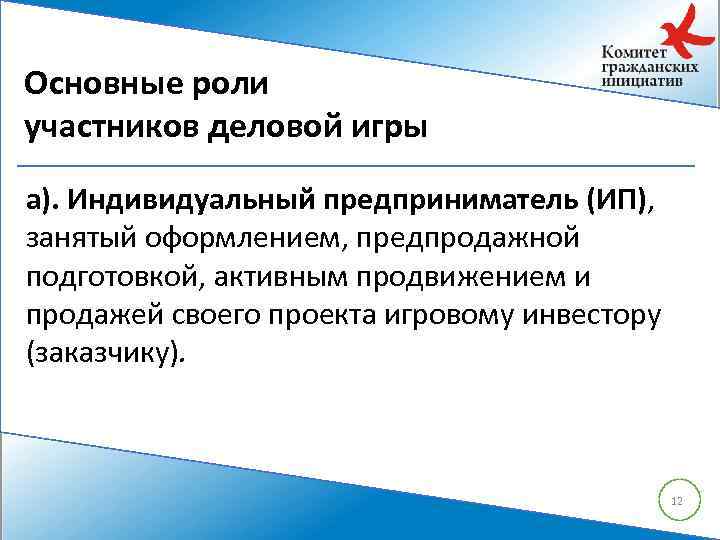 Комитет гражданских инициатив

Основные роли участников деловой игры

а). Индивидуальный предприниматель (ИП), занятый оформлением, предпродажной подготовкой, активным продвижением и продажей своего проекта игровому инвестору (заказчику).

12